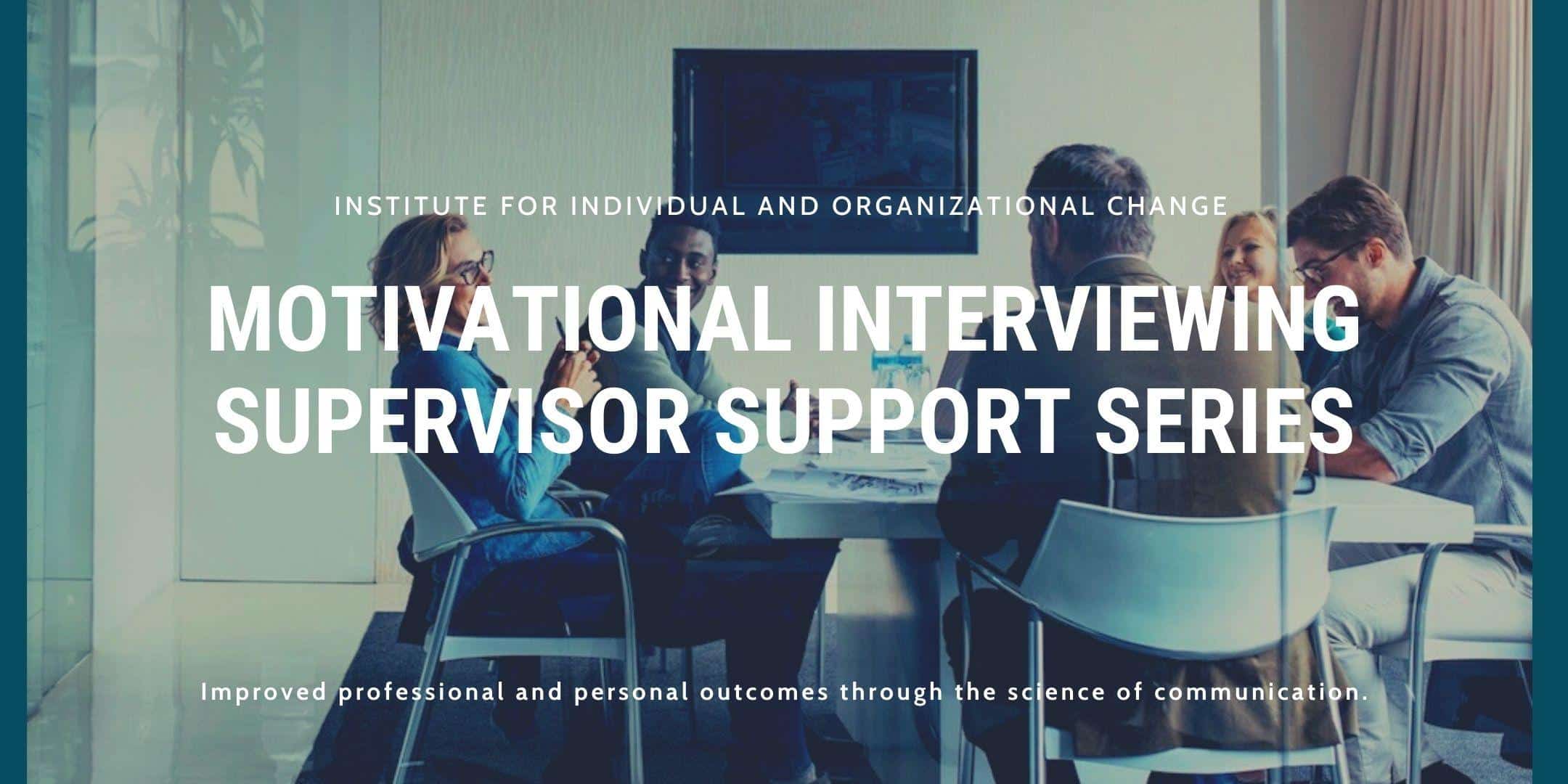 INSTITUTE FOR INDIVIDUAL AND ORGANIZATIONAL CHANGE

MOTIVATIONAL INTERVIEWING SUPERVISOR SUPPORT SERIES

Improved professional and personal outcomes through the science of communication.